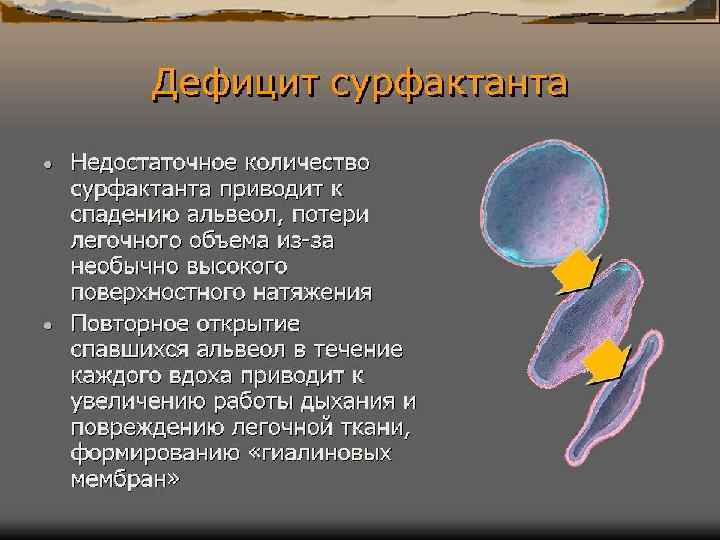 Дефицит сурфактанта

• Недостаточное количество сурфактанта приводит к спадению альвеол, потери легочного объема из-за необычно высокого поверхностного натяжения
• Повторное открытие спавшихся альвеол в течение каждого вдоха приводит к увеличению работы дыхания и повреждению легочной ткани, формированию «гиалиновых мембран»